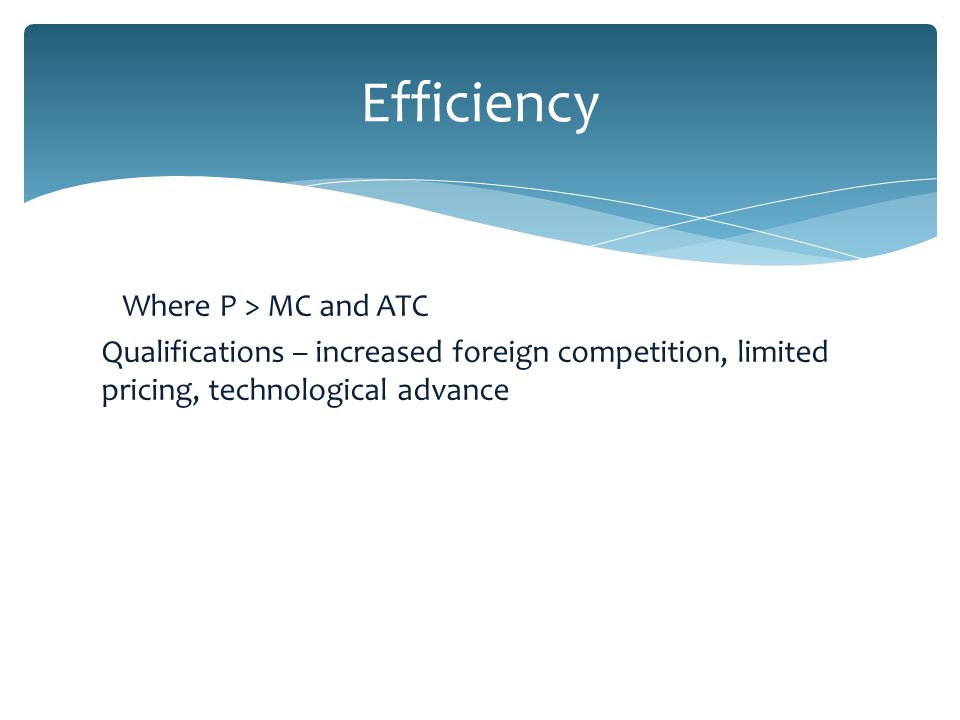 Efficiency

Where P > MC and ATC

Qualifications – increased foreign competition, limited pricing, technological advance